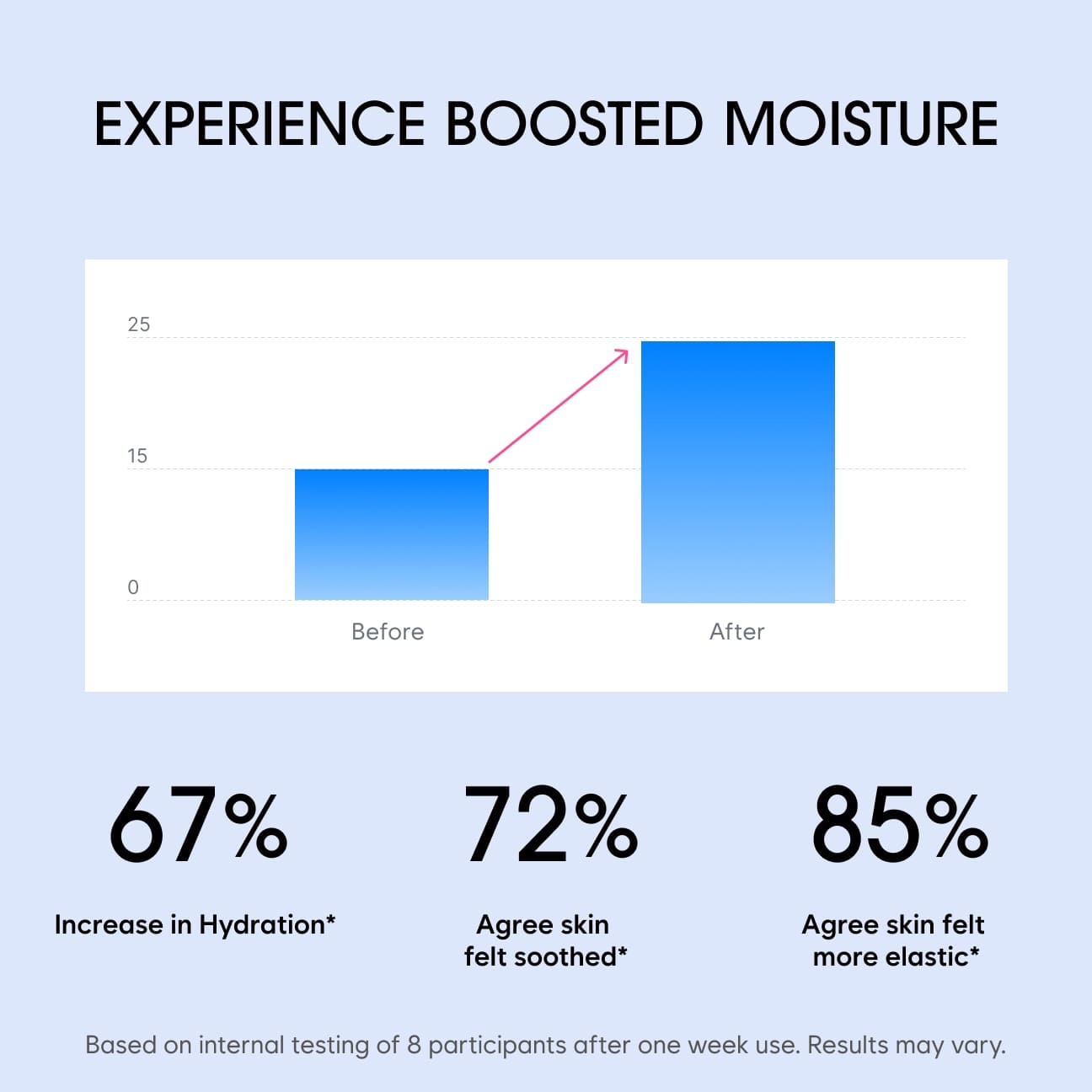 EXPERIENCE BOOSTED MOISTURE

25
15
0
Before
After

67%
Increase in Hydration*

72%
Agree skin felt soothed*

85%
Agree skin felt more elastic*

Based on internal testing of 8 participants after one week use. Results may vary.